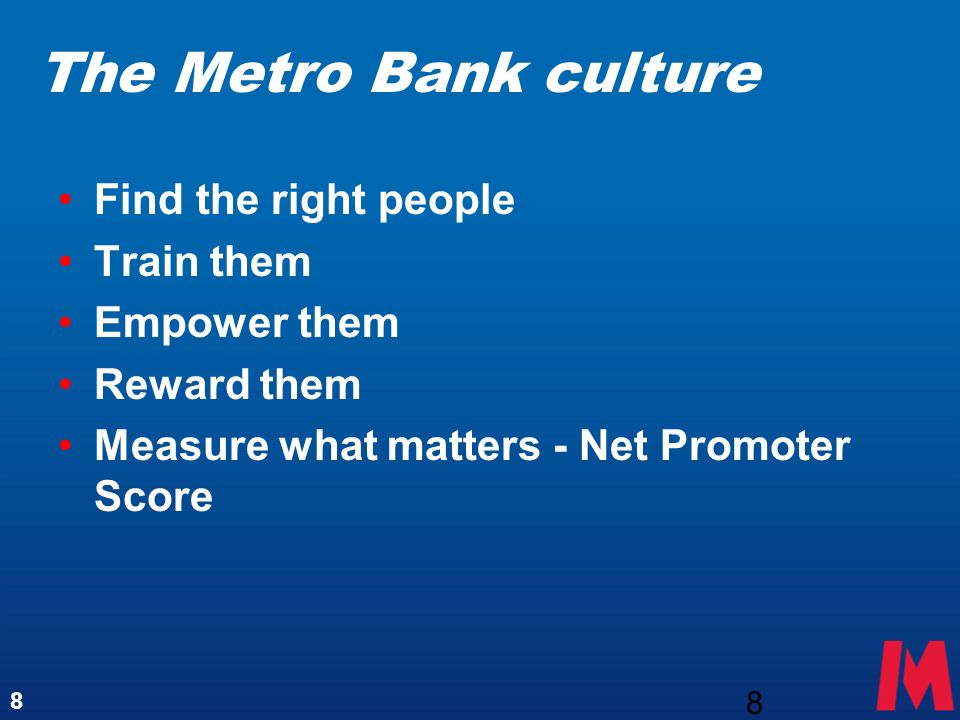 The Metro Bank culture

• Find the right people
• Train them
• Empower them
• Reward them
• Measure what matters - Net Promoter Score

8

8

M